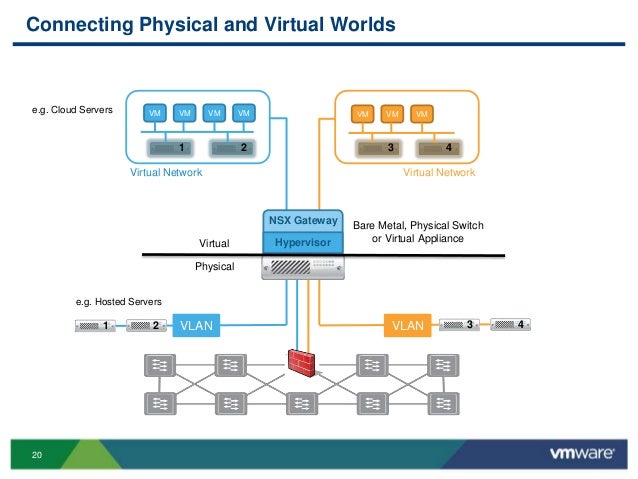 Connecting Physical and Virtual Worlds

e.g. Cloud Servers

VM VM VM VM

1 2

Virtual Network

VM VM VM

3 4

Virtual Network

NSX Gateway

Hypervisor

Bare Metal, Physical Switch or Virtual Appliance

Virtual

Physical

e.g. Hosted Servers

1 2 VLAN

VLAN 3 4

20

vmware